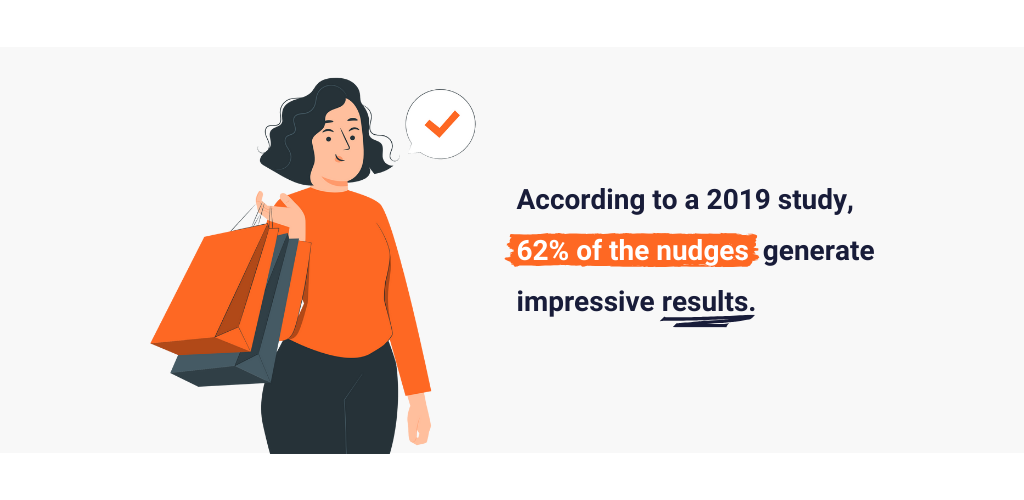 According to a 2019 study, 62% of the nudges generate impressive results.